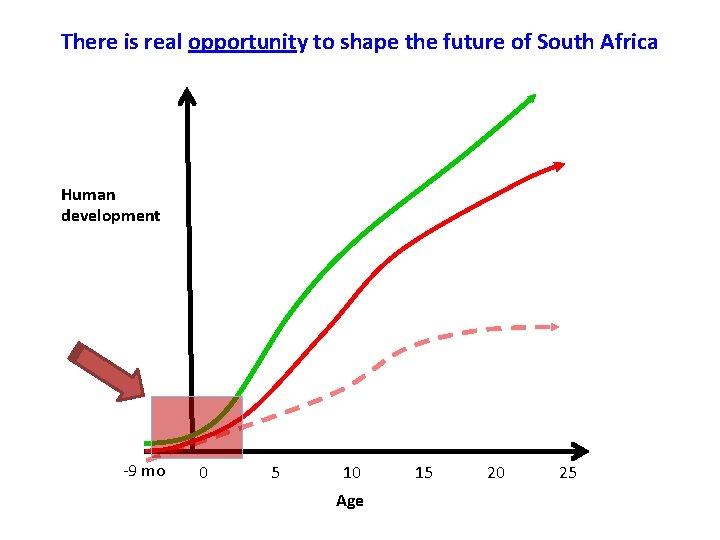 There is real opportunity to shape the future of South Africa

Human development

-9 mo
0
5
10
15
20
25

Age